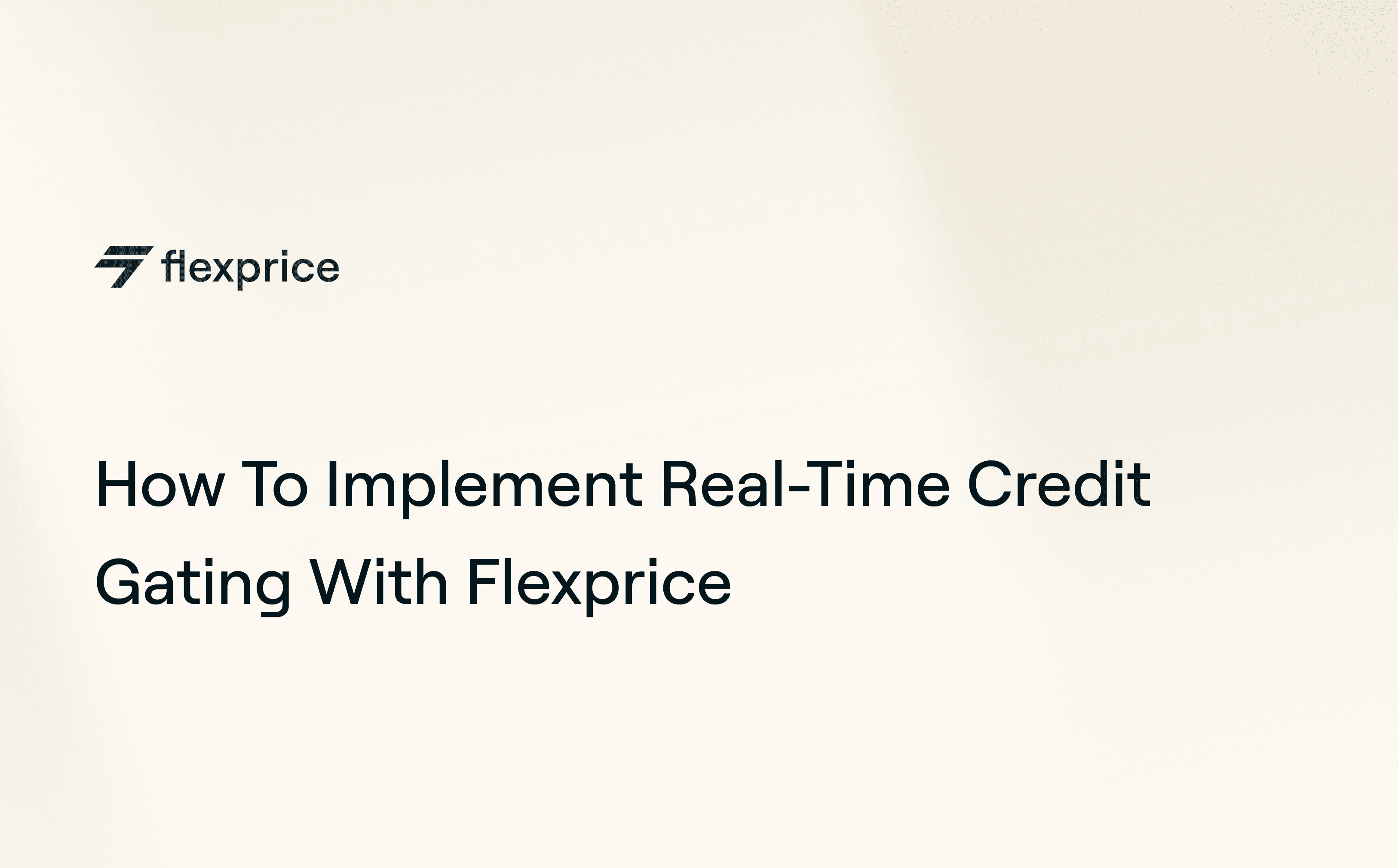 flexprice

How To Implement Real-Time Credit Gating With Flexprice